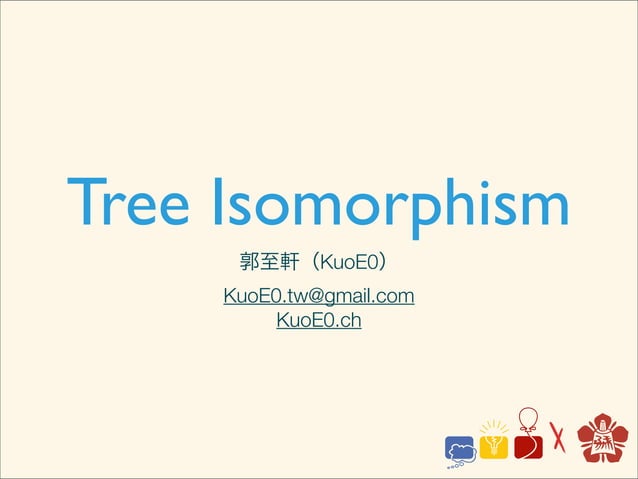 Tree Isomorphism

郭至軒（KuoE0）

KuoE0.tw@gmail.com
KuoE0.ch